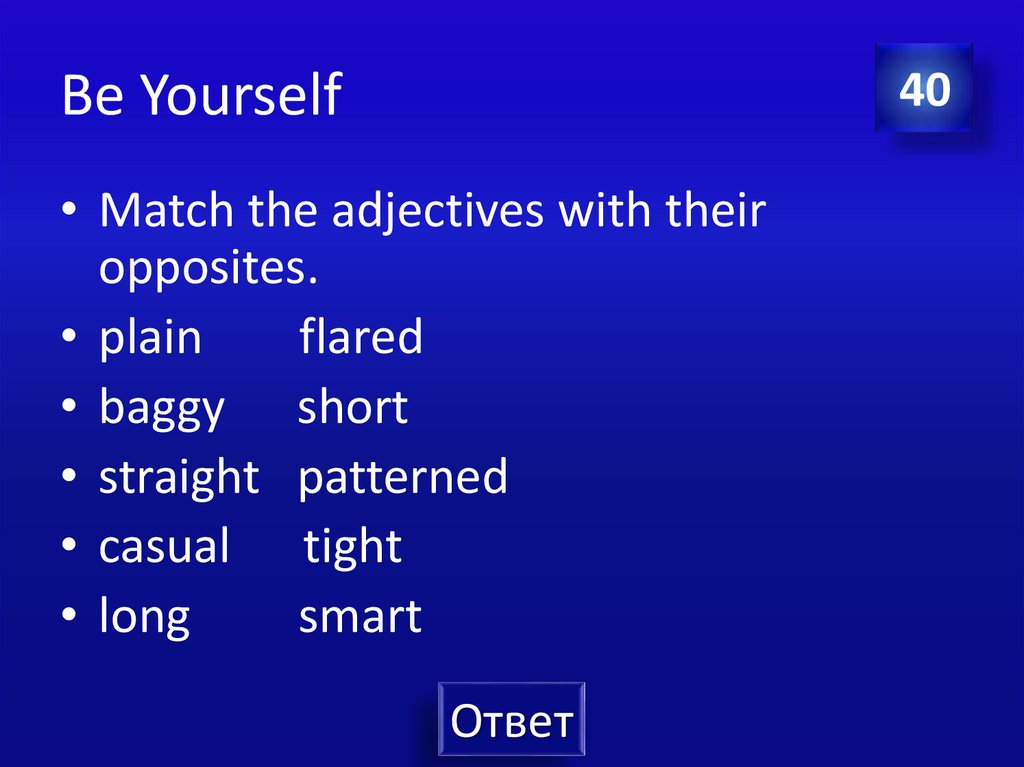 Be Yourself

40

• Match the adjectives with their opposites.
• plain flared
• baggy short
• straight patterned
• casual tight
• long smart

Ответ